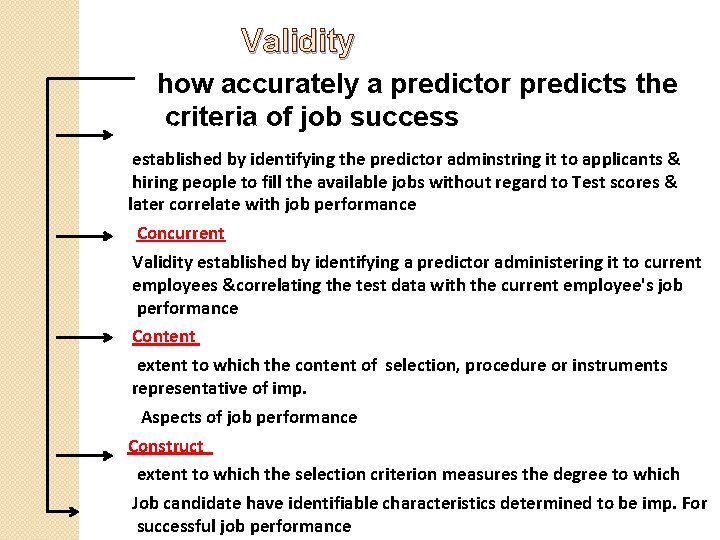 Validity

how accurately a predictor predicts the criteria of job success

established by identifying the predictor adminstring it to applicants & hiring people to fill the available jobs without regard to Test scores & later correlate with job performance

Concurrent

Validity established by identifying a predictor administering it to current employees &correlating the test data with the current employee's job performance

Content

extent to which the content of selection, procedure or instruments representative of imp.

Aspects of job performance

Construct

extent to which the selection criterion measures the degree to which Job candidate have identifiable characteristics determined to be imp. For successful job performance